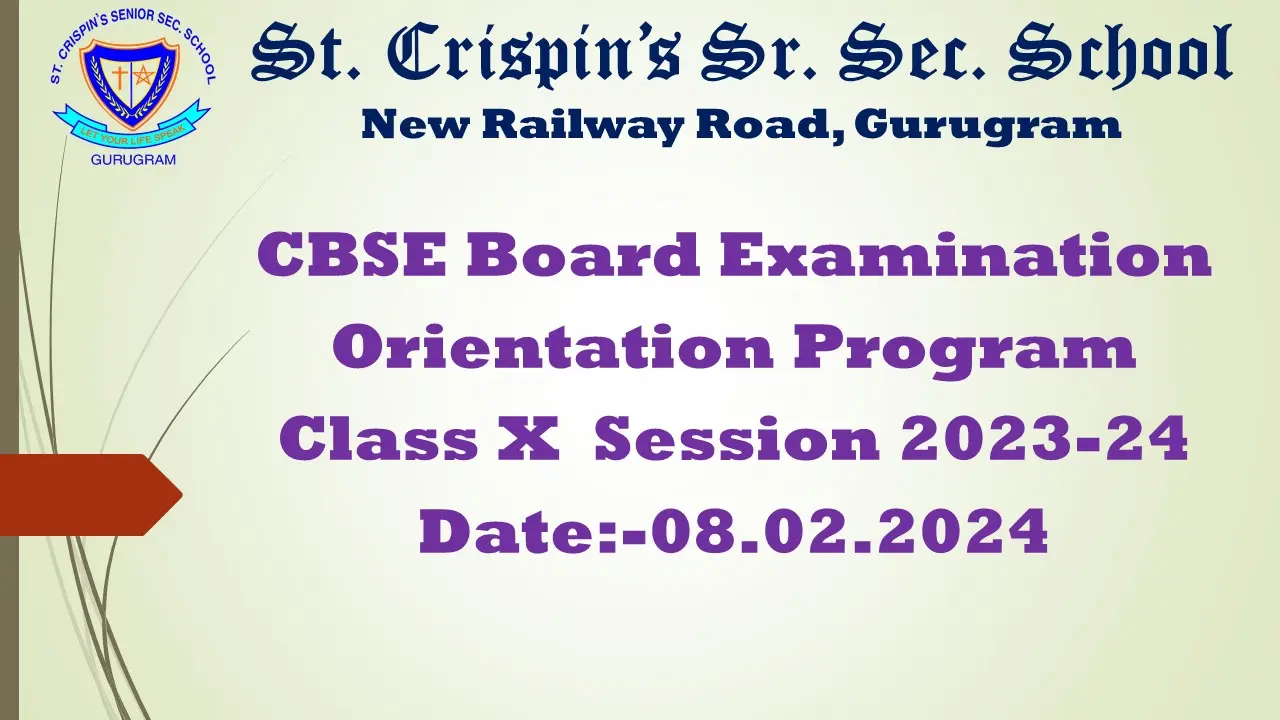 ST. CRISPIN'S SENIOR SEC. SCHOOL
LET YOUR LIFE SPEAK
GURUGRAM

St. Crispin's Sr. Sec. School
New Railway Road, Gurugram

CBSE Board Examination Orientation Program
Class X Session 2023-24
Date:-08.02.2024